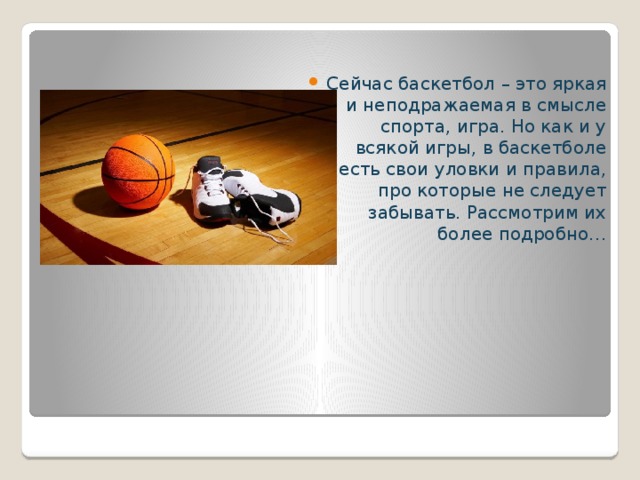 Сейчас баскетбол – это яркая и неподражаемая в смысле спорта, игра. Но как и у всякой игры, в баскетболе есть свои уловки и правила, про которые не следует забывать. Рассмотрим их более подробно…